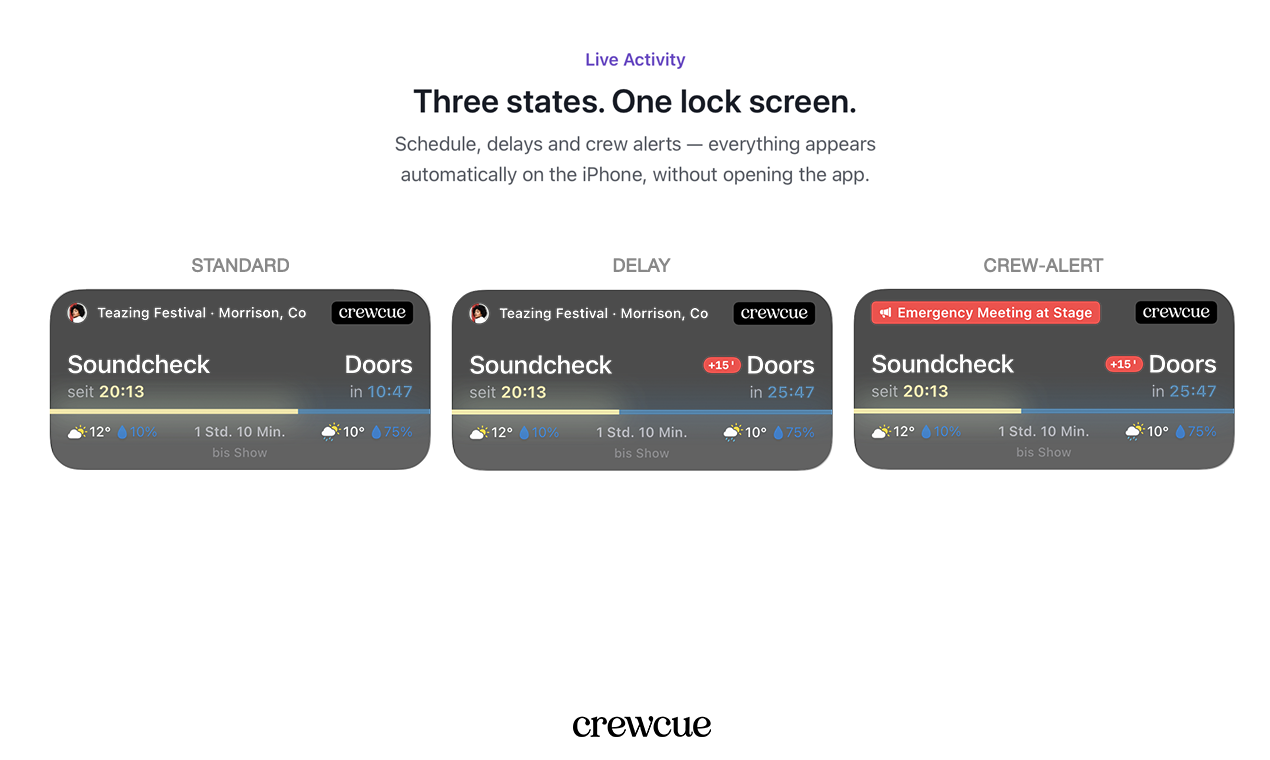 Live Activity

Three states. One lock screen.

Schedule, delays and crew alerts — everything appears automatically on the iPhone, without opening the app.

STANDARD

Teazing Festival · Morrison, Co
crewcue

Soundcheck
seit 20:13

Doors
in 10:47

12° 10%
1 Std. 10 Min.
bis Show
10° 75%

DELAY

Teazing Festival · Morrison, Co
crewcue

Soundcheck
seit 20:13

+15'
Doors
in 25:47

12° 10%
1 Std. 10 Min.
bis Show
10° 75%

CREW-ALERT

Emergency Meeting at Stage
crewcue

Soundcheck
seit 20:13

+15'
Doors
in 25:47

12° 10%
1 Std. 10 Min.
bis Show
10° 75%

crewcue